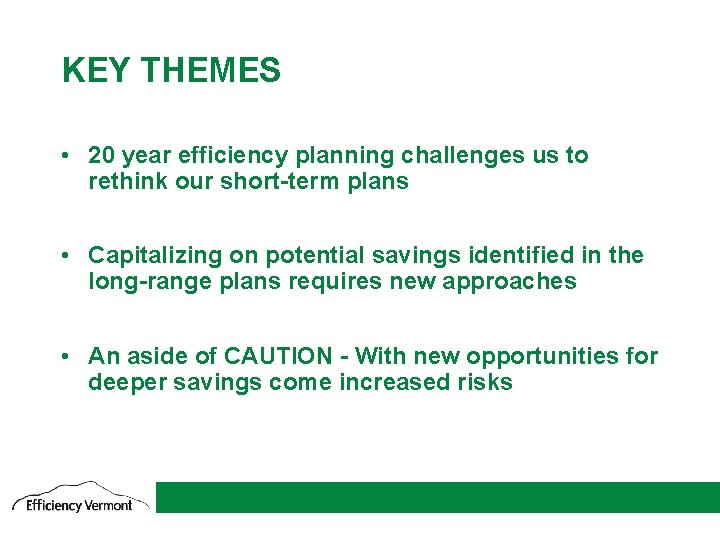 KEY THEMES

• 20 year efficiency planning challenges us to rethink our short-term plans

• Capitalizing on potential savings identified in the long-range plans requires new approaches

• An aside of CAUTION - With new opportunities for deeper savings come increased risks

Efficiency Vermont